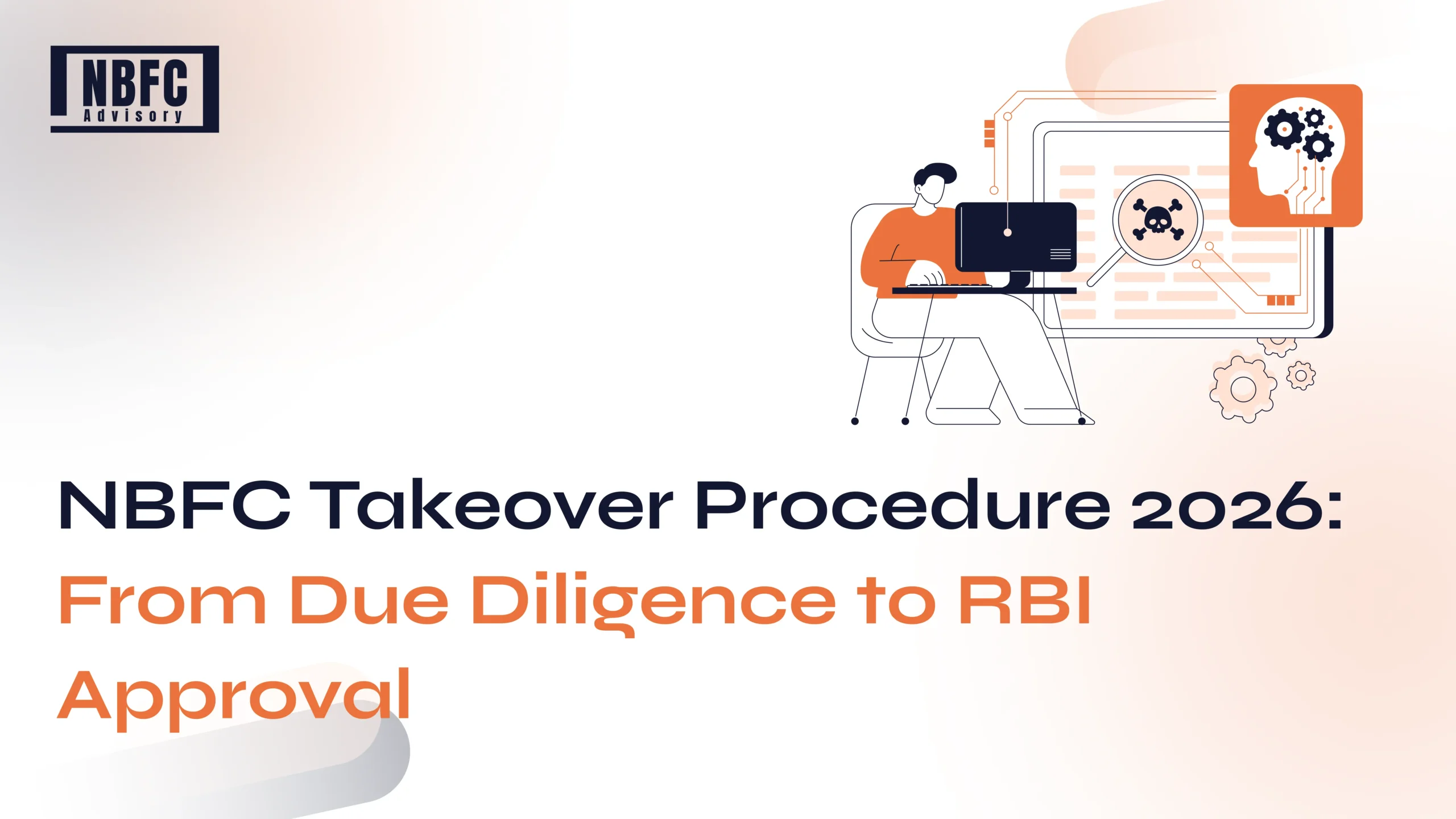 NBFC
Advisory

NBFC Takeover Procedure 2026:
From Due Diligence to RBI Approval